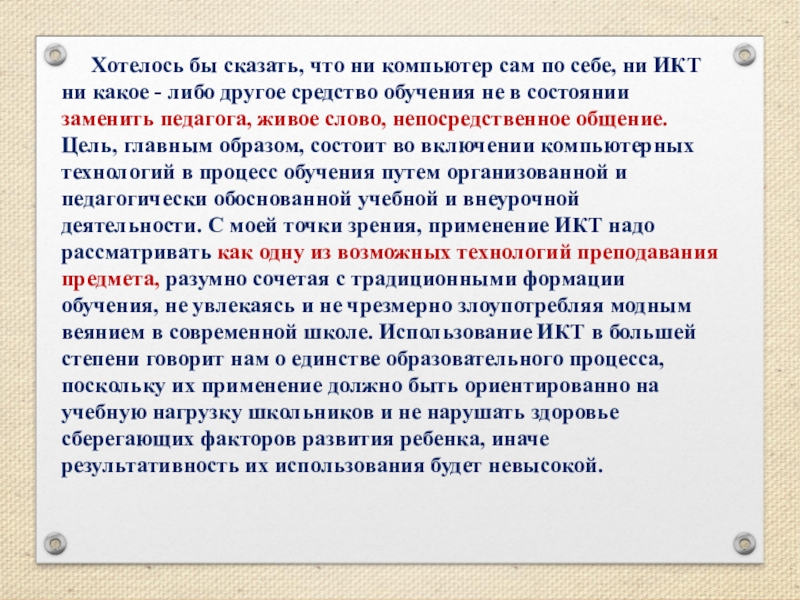 Хотелось бы сказать, что ни компьютер сам по себе, ни ИКТ ни какое - либо другое средство обучения не в состоянии заменить педагога, живое слово, непосредственное общение. Цель, главным образом, состоит во включении компьютерных технологий в процесс обучения путем организованной и педагогически обоснованной учебной и внеурочной деятельности. С моей точки зрения, применение ИКТ надо рассматривать как одну из возможных технологий преподавания предмета, разумно сочетая с традиционными формации обучения, не увлекаясь и не чрезмерно злоупотребляя модным веянием в современной школе. Использование ИКТ в большей степени говорит нам о единстве образовательного процесса, поскольку их применение должно быть ориентированно на учебную нагрузку школьников и не нарушать здоровье сберегающих факторов развития ребенка, иначе результативность их использования будет невысокой.